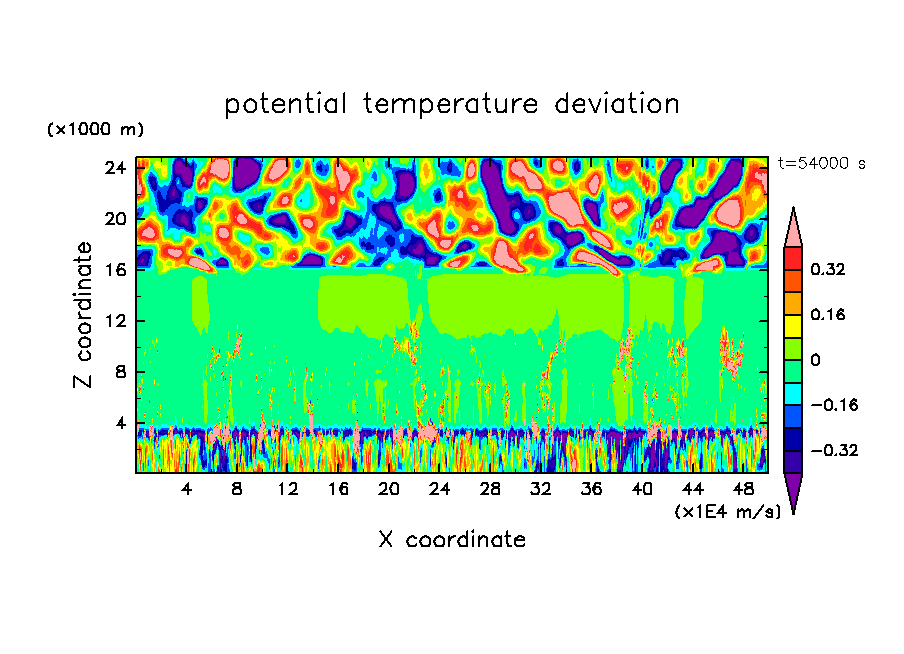 potential temperature deviation

(×1000 m)

t=54000 s

Z coordinate

24
20
16
12
8
4

4 8 12 16 20 24 28 32 36 40 44 48

(×1E4 m/s)

X coordinate

0.32
0.16
0
−0.16
−0.32